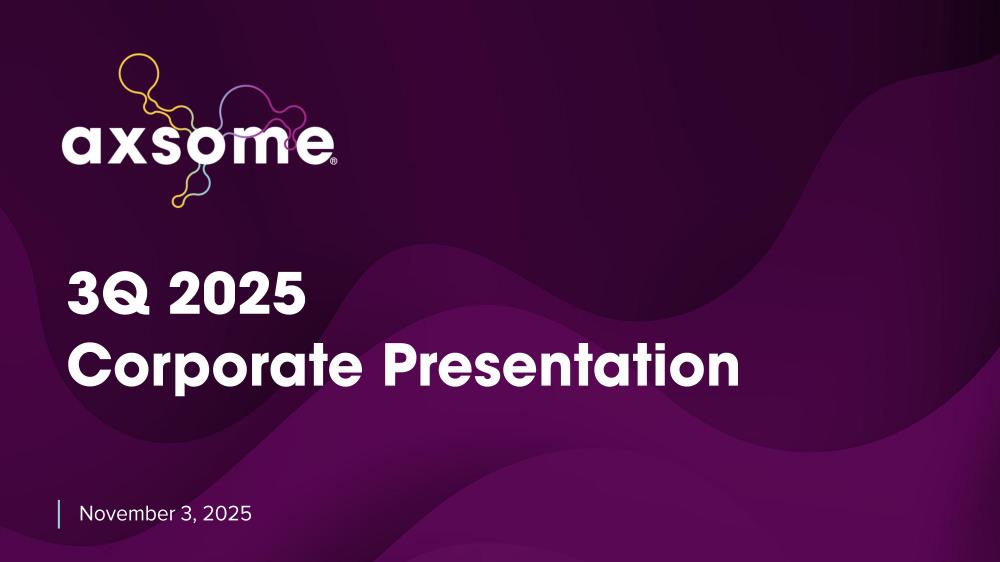 axsome®

3Q 2025
Corporate Presentation

November 3, 2025